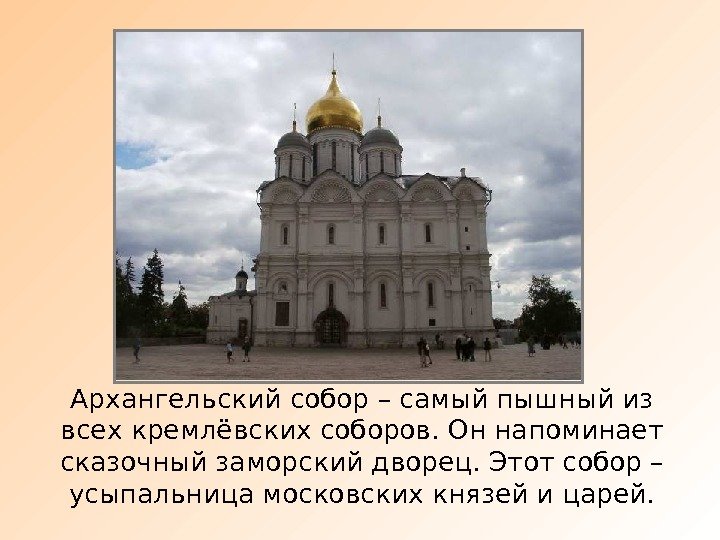 Архангельский собор – самый пышный из всех кремлёвских соборов. Он напоминает сказочный заморский дворец. Этот собор – усыпальница московских князей и царей.